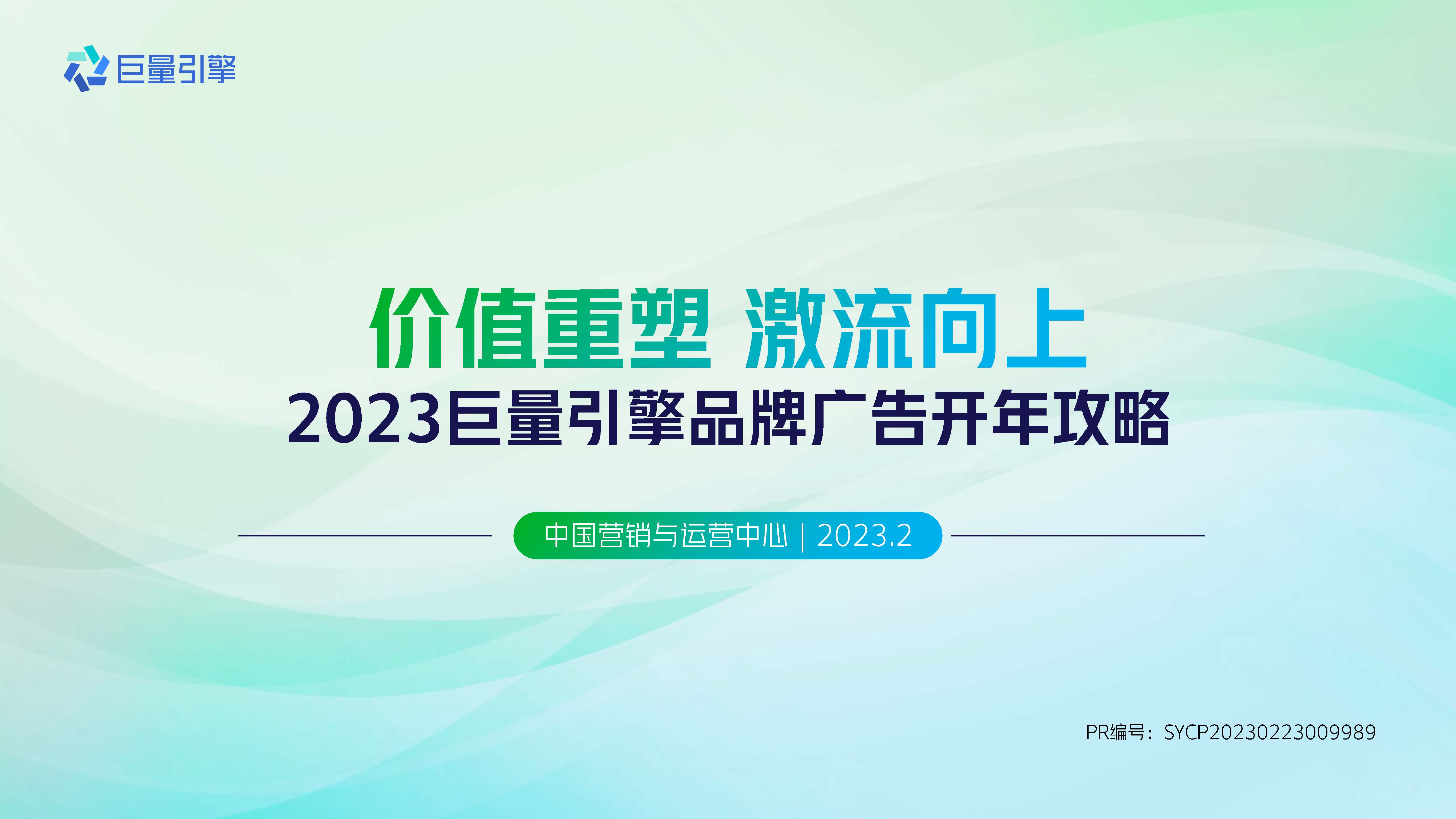 巨量引擎

价值重塑 激流向上

2023巨量引擎品牌广告开年攻略

中国营销与运营中心 | 2023.2

PR编号：SYCP20230223009989